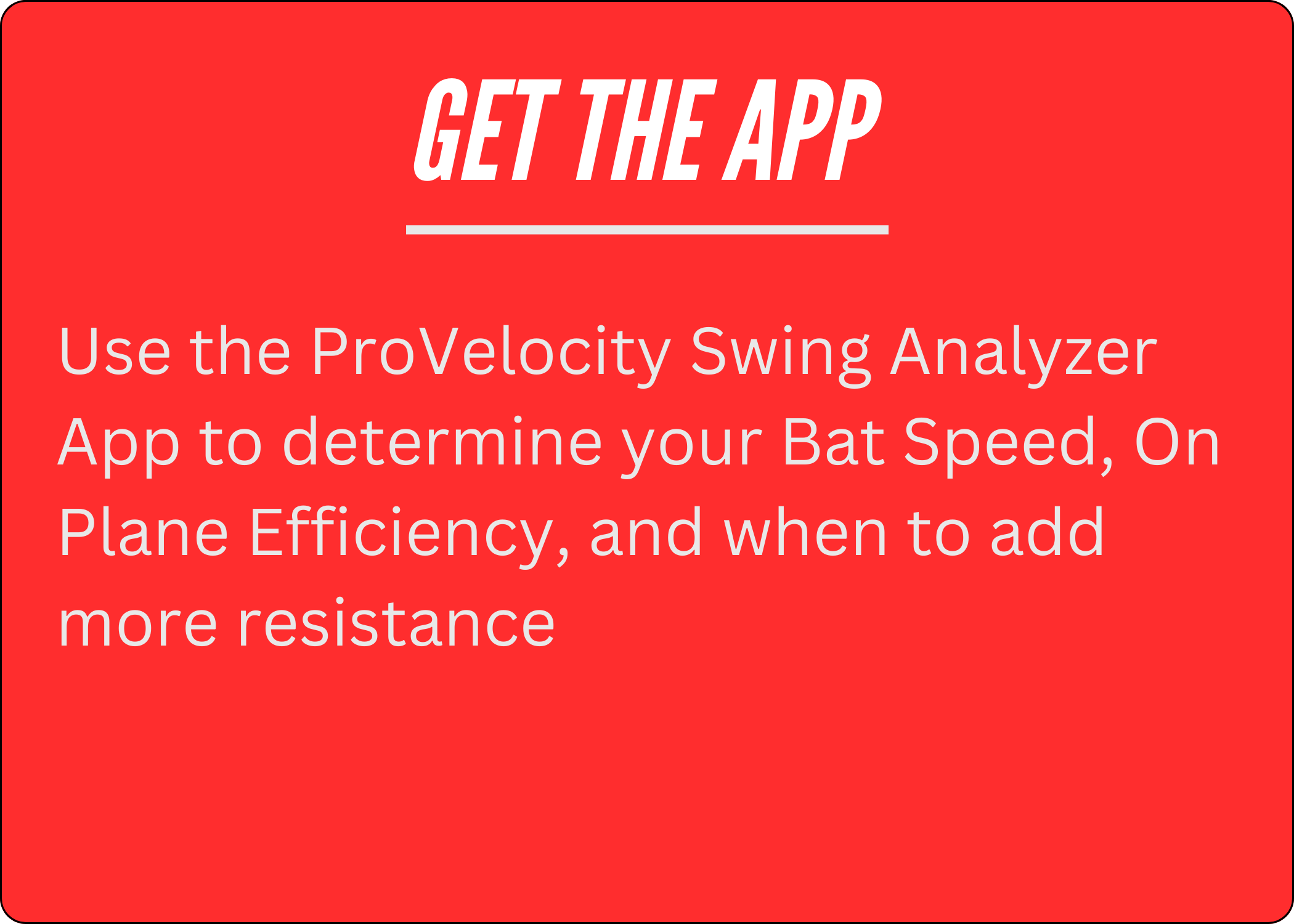 GET THE APP

Use the ProVelocity Swing Analyzer App to determine your Bat Speed, On Plane Efficiency, and when to add more resistance